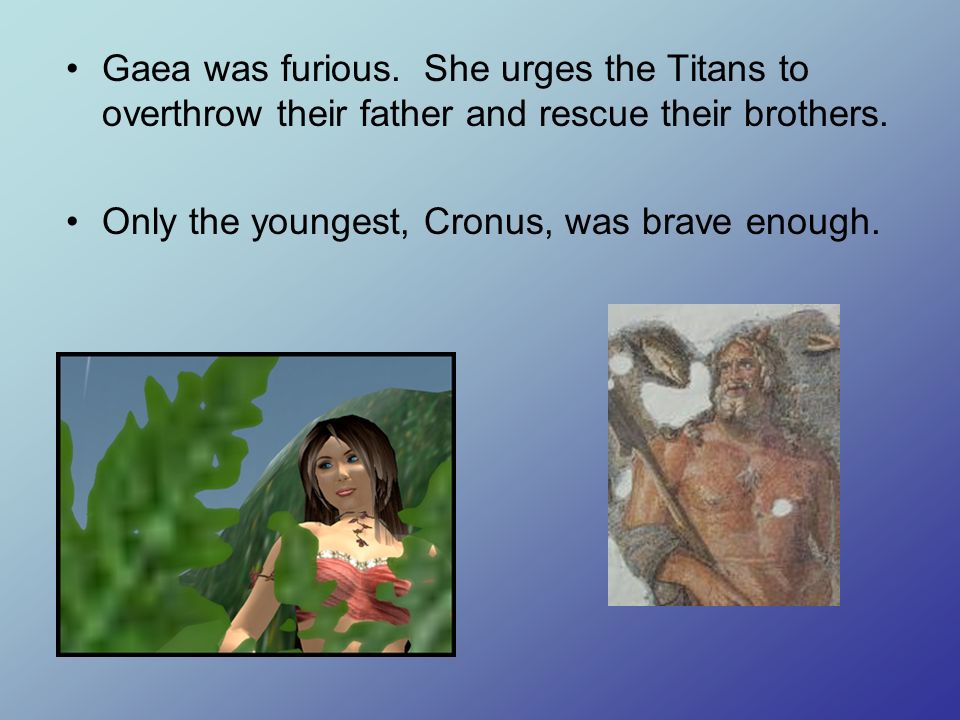 • Gaea was furious. She urges the Titans to overthrow their father and rescue their brothers.

• Only the youngest, Cronus, was brave enough.